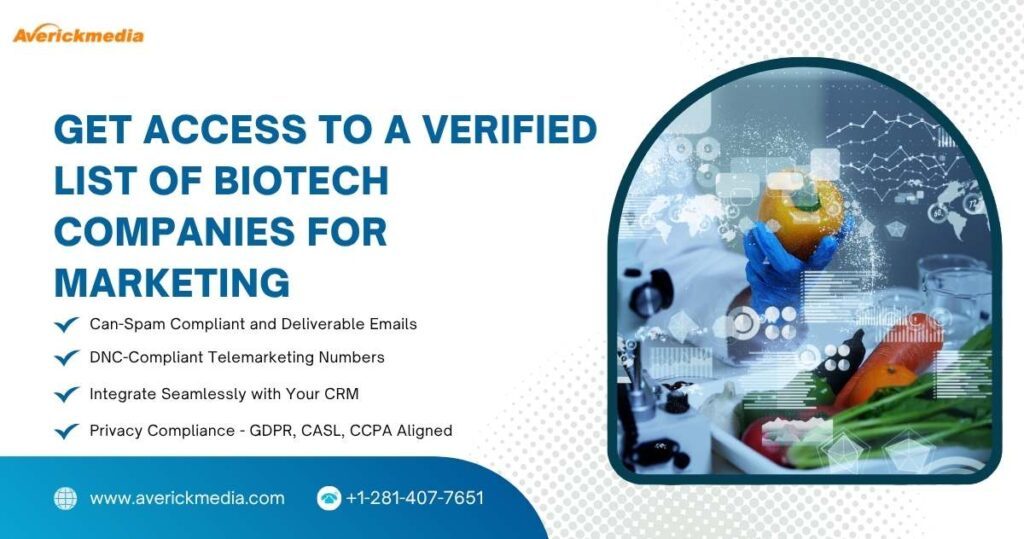 Averickmedia

GET ACCESS TO A VERIFIED LIST OF BIOTECH COMPANIES FOR MARKETING

Can-Spam Compliant and Deliverable Emails

DNC-Compliant Telemarketing Numbers

Integrate Seamlessly with Your CRM

Privacy Compliance - GDPR, CASL, CCPA Aligned

www.averickmedia.com

+1-281-407-7651